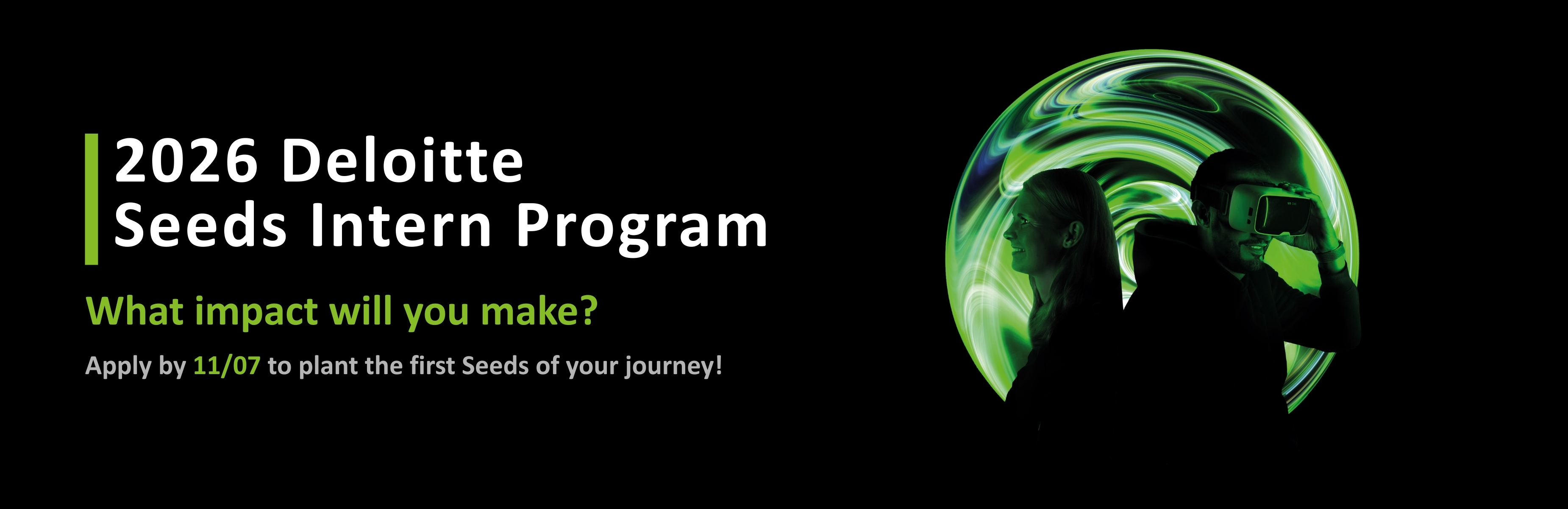 2026 Deloitte
Seeds Intern Program

What impact will you make?

Apply by 11/07 to plant the first Seeds of your journey!